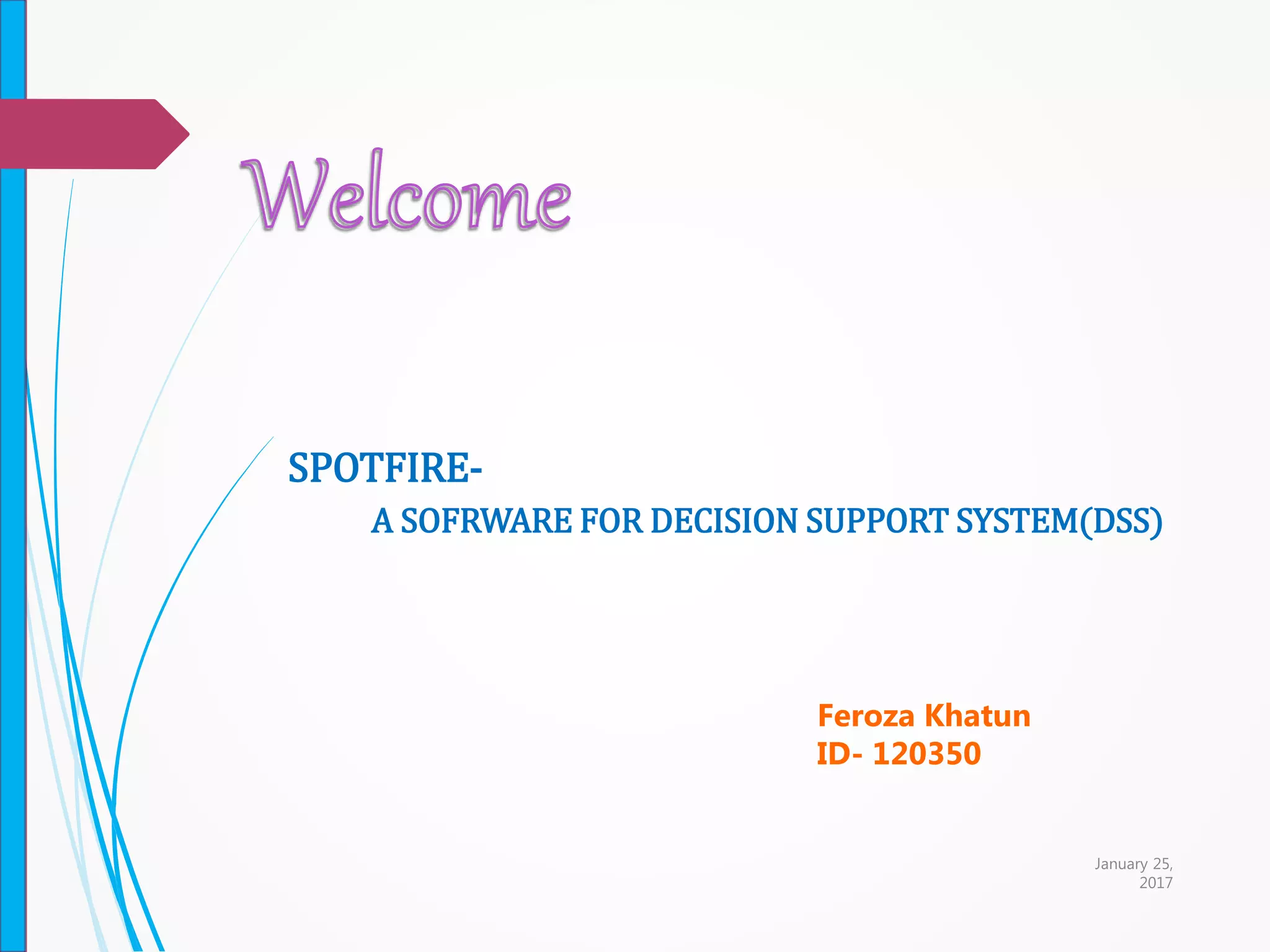 Welcome

SPOTFIRE-

A SOFRWARE FOR DECISION SUPPORT SYSTEM(DSS)

Feroza Khatun
ID- 120350

January 25, 2017